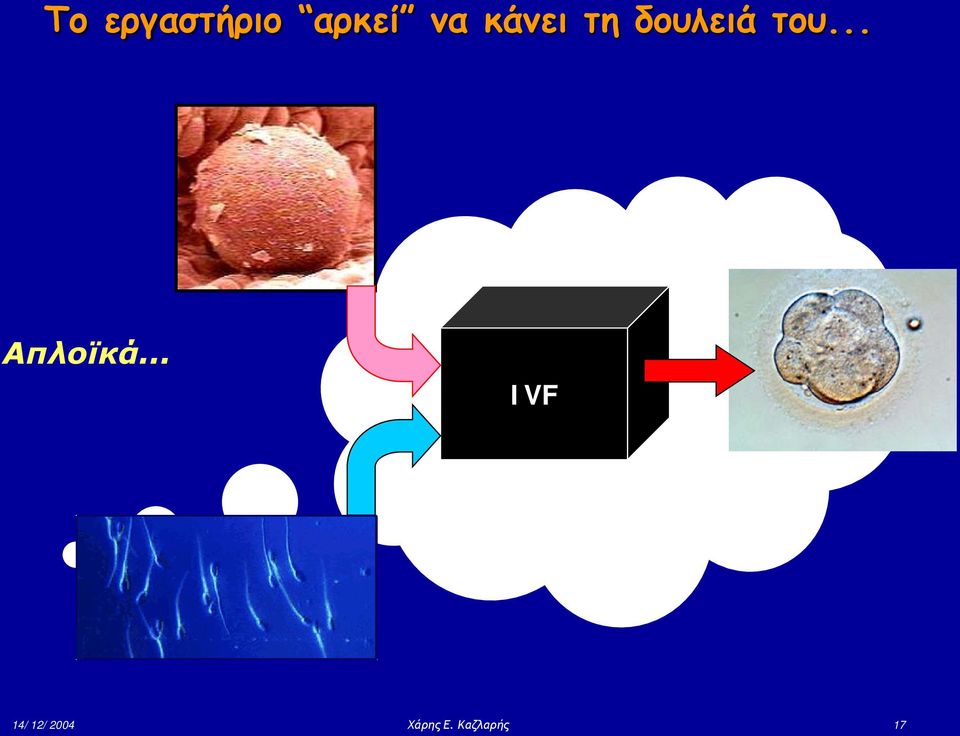 Το εργαστήριο “αρκεί” να κάνει τη δουλειά του...

Απλοϊκά...

I VF

14/ 12/ 2004

Χάρης Ε. Καζλαρής

17